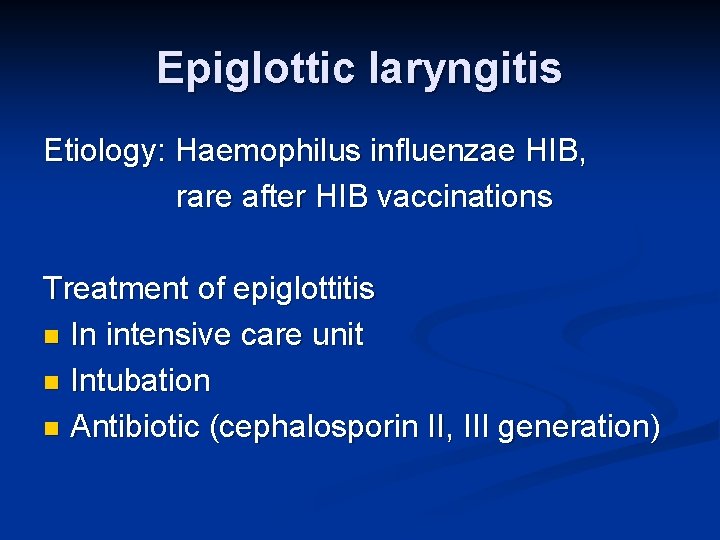 Epiglottic laryngitis

Etiology: Haemophilus influenzae HIB, rare after HIB vaccinations

Treatment of epiglottitis
- In intensive care unit
- Intubation
- Antibiotic (cephalosporin II, III generation)